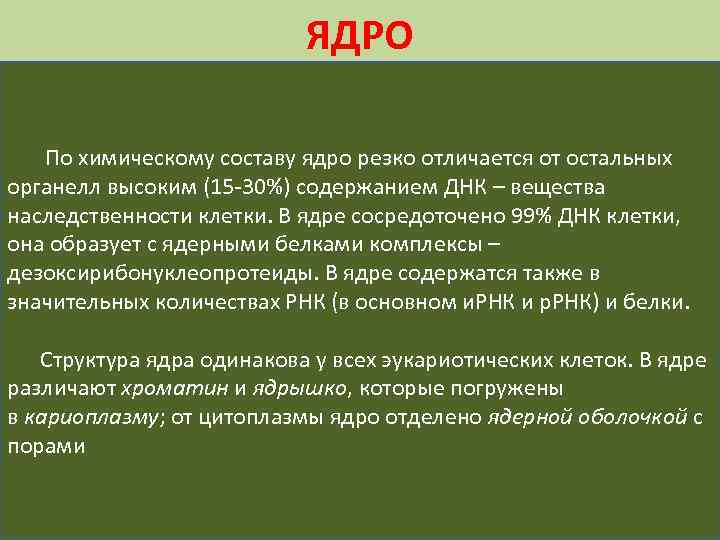 ЯДРО

По химическому составу ядро резко отличается от остальных органелл высоким (15-30%) содержанием ДНК – вещества наследственности клетки. В ядре сосредоточено 99% ДНК клетки, она образует с ядерными белками комплексы – дезоксирибонуклеопротеиды. В ядре содержатся также в значительных количествах РНК (в основном иРНК и рРНК) и белки.

Структура ядра одинакова у всех эукариотических клеток. В ядре различают хроматин и ядрышко, которые погружены в кариоплазму; от цитоплазмы ядро отделено ядерной оболочкой с порами